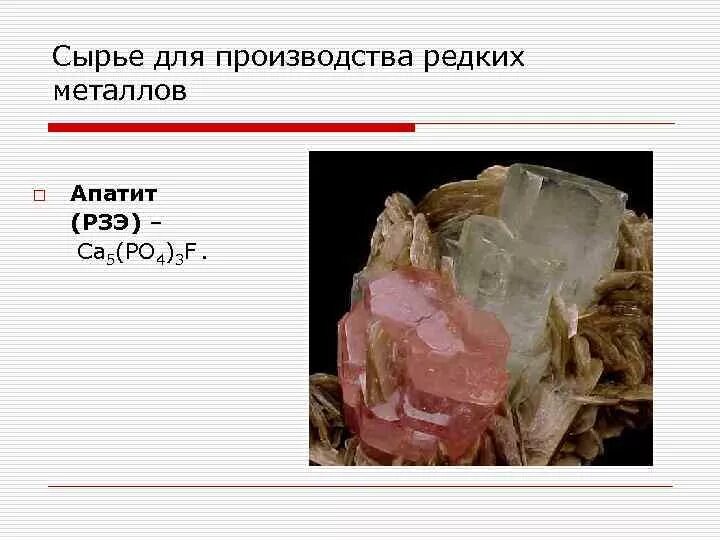 Сырье для производства редких металлов

Апатит (РЗЭ) – $Ca_5(PO_4)_3F$.